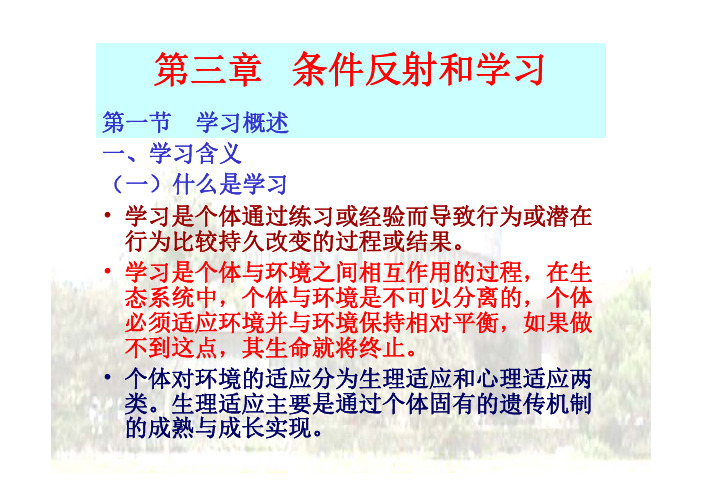 第三章　条件反射和学习

第一节　学习概述

一、学习含义

（一）什么是学习

• 学习是个体通过练习或经验而导致行为或潜在行为比较持久改变的过程或结果。

• 学习是个体与环境之间相互作用的过程，在生态系统中，个体与环境是不可以分离的，个体必须适应环境并与环境保持相对平衡，如果做不到这点，其生命就将终止。

• 个体对环境的适应分为生理适应和心理适应两类。生理适应主要是通过个体固有的遗传机制的成熟与成长实现。